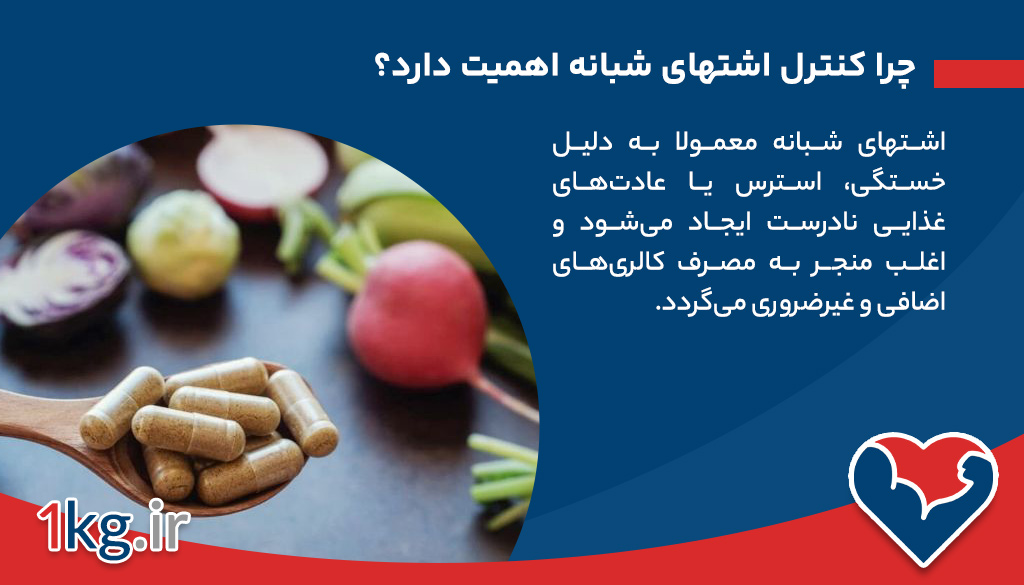 چرا کنترل اشتهای شبانه اهمیت دارد؟

اشتهای شبانه معمولا به دلیل خستگی، استرس یا عادت‌های غذایی نادرست ایجاد می‌شود و اغلب منجر به مصرف کالری‌های اضافی و غیرضروری می‌گردد.

1kg.ir